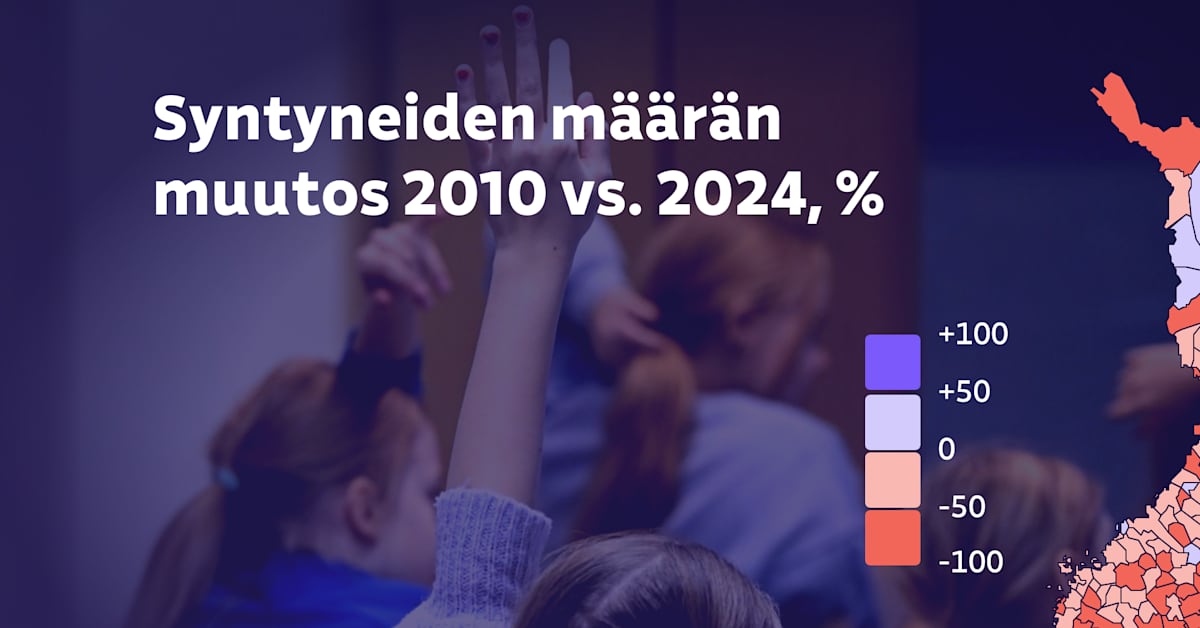 Syntyneiden määrän muutos 2010 vs. 2024, %

+100
+50
0
-50
-100